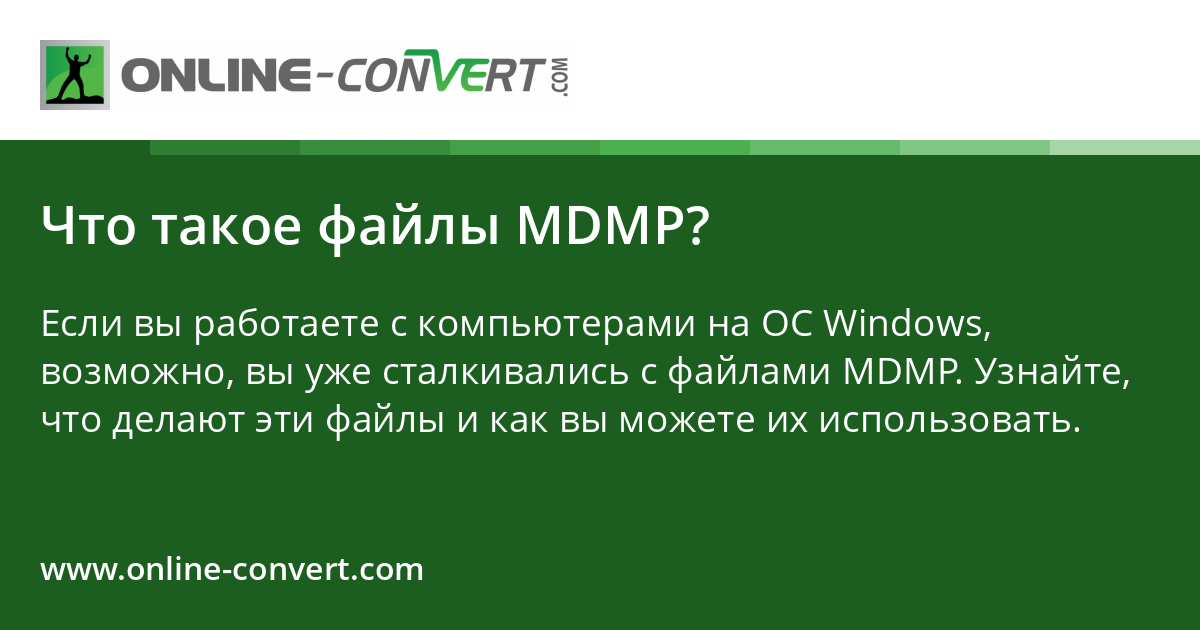 ONLINE-CONVERT.COM

Что такое файлы MDMP?

Если вы работаете с компьютерами на ОС Windows, возможно, вы уже сталкивались с файлами MDMP. Узнайте, что делают эти файлы и как вы можете их использовать.

www.online-convert.com